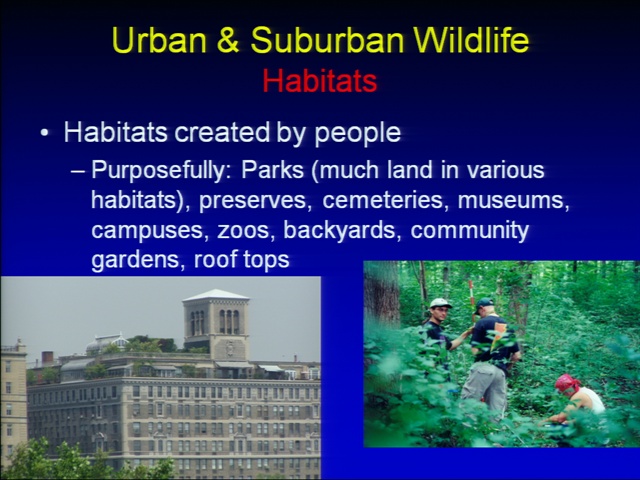 Urban & Suburban Wildlife
Habitats

• Habitats created by people
– Purposefully: Parks (much land in various habitats), preserves, cemeteries, museums, campuses, zoos, backyards, community gardens, roof tops